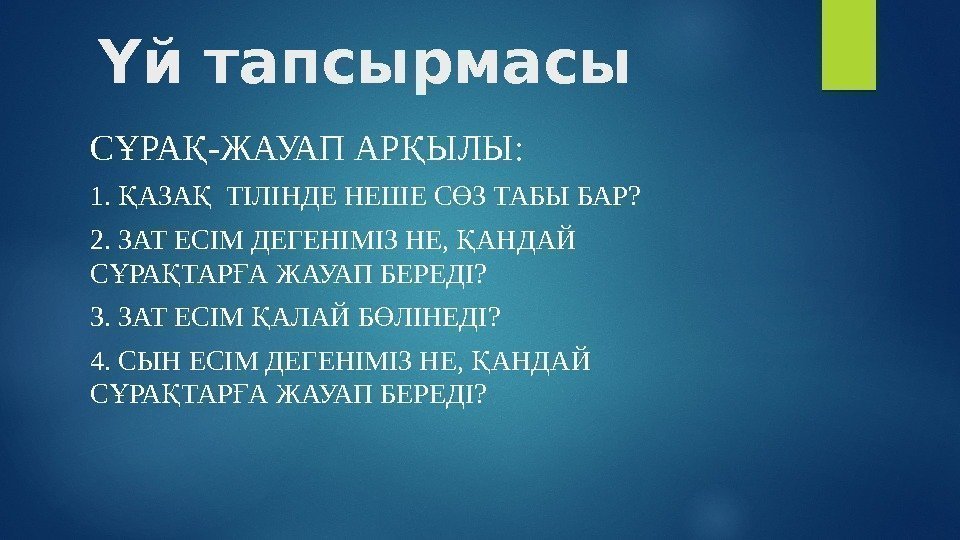 Үй тапсырмасы

СҰРАҚ-ЖАУАП АРҚЫЛЫ:

1. ҚАЗАҚ ТІЛІНДЕ НЕШЕ СӨЗ ТАБЫ БАР?

2. ЗАТ ЕСІМ ДЕГЕНІМІЗ НЕ, ҚАНДАЙ СҰРАҚТАРҒА ЖАУАП БЕРЕДІ?

3. ЗАТ ЕСІМ ҚАЛАЙ БӨЛІНЕДІ?

4. СЫН ЕСІМ ДЕГЕНІМІЗ НЕ, ҚАНДАЙ СҰРАҚТАРҒА ЖАУАП БЕРЕДІ?